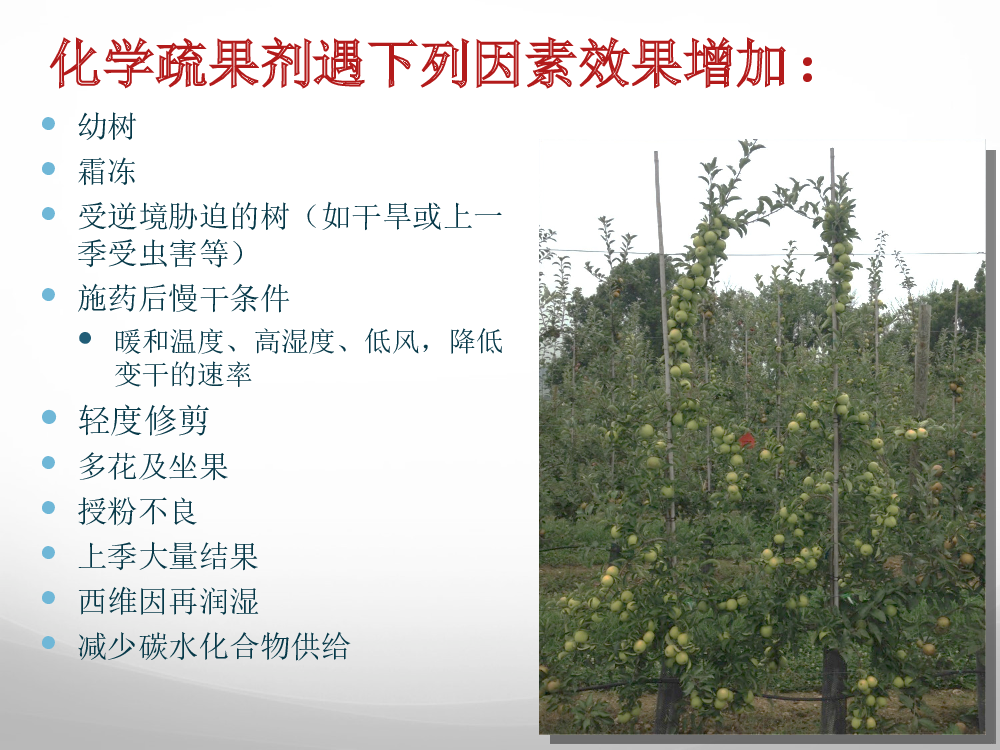 化学疏果剂遇下列因素效果增加：

- 幼树
- 霜冻
- 受逆境胁迫的树（如干旱或上一季受虫害等）
- 施药后慢干条件
  - 暖和温度、高湿度、低风，降低变干的速率
- 轻度修剪
- 多花及坐果
- 授粉不良
- 上季大量结果
- 西维因再润湿
- 减少碳水化合物供给